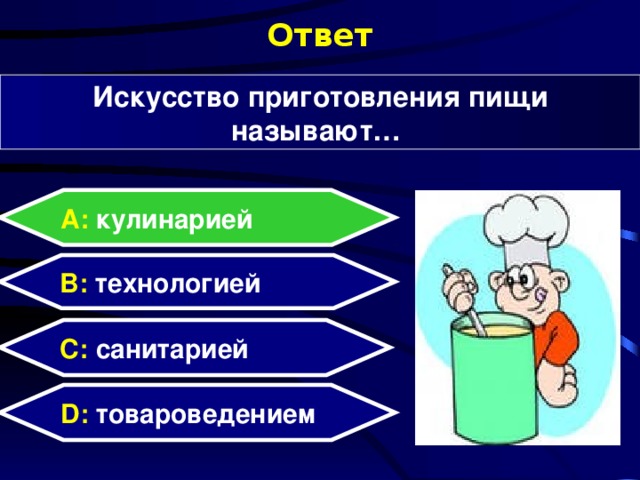 Ответ

Искусство приготовления пищи называют…

A: кулинарией

B: технологией

C: санитарией

D: товароведением